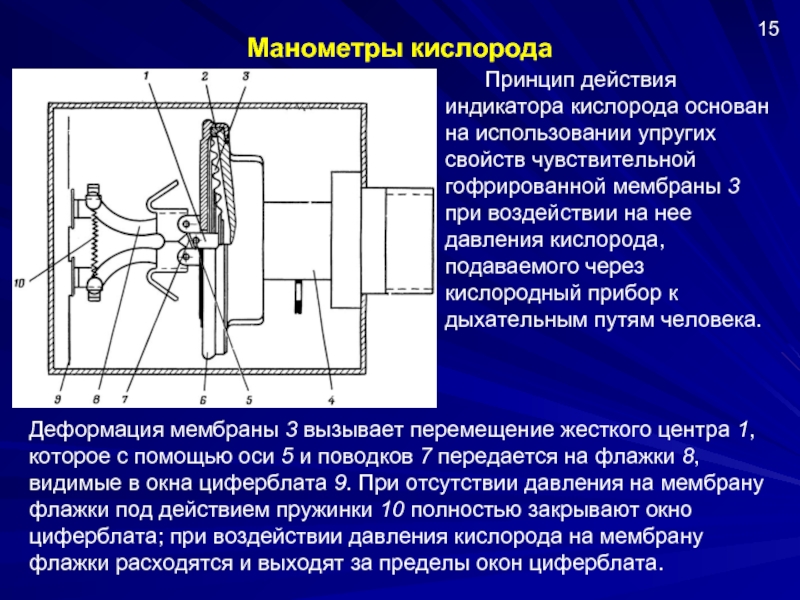 15

Манометры кислорода

1 2 3

10

9 8 7 6 5 4

Принцип действия индикатора кислорода основан на использовании упругих свойств чувствительной гофрированной мембраны 3 при воздействии на нее давления кислорода, подаваемого через кислородный прибор к дыхательным путям человека.

Деформация мембраны 3 вызывает перемещение жесткого центра 1, которое с помощью оси 5 и поводков 7 передается на флажки 8, видимые в окна циферблата 9. При отсутствии давления на мембрану флажки под действием пружинки 10 полностью закрывают окно циферблата; при воздействии давления кислорода на мембрану флажки расходятся и выходят за пределы окон циферблата.